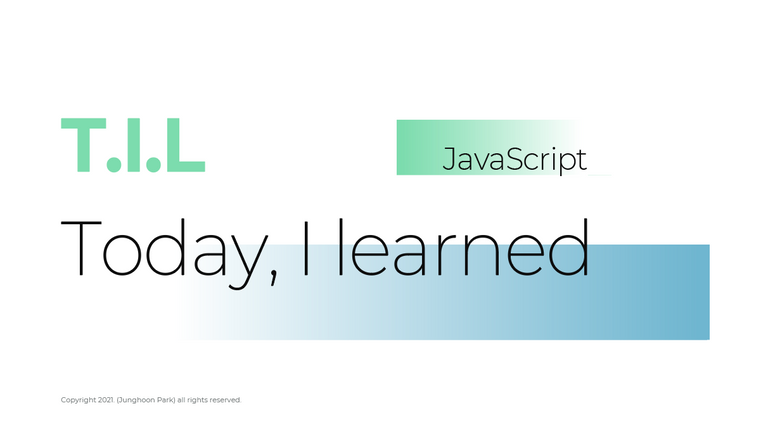 T.I.L

JavaScript

Today, I learned

Copyright 2021. (Junghoon Park) all rights reserved.